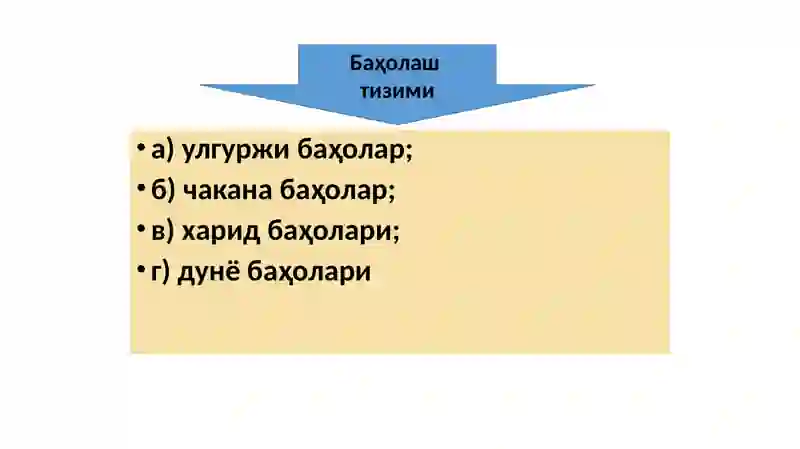 Баҳолаш тизими

• а) улгуржи баҳолар;
• б) чакана баҳолар;
• в) харид баҳолари;
• г) дунё баҳолари